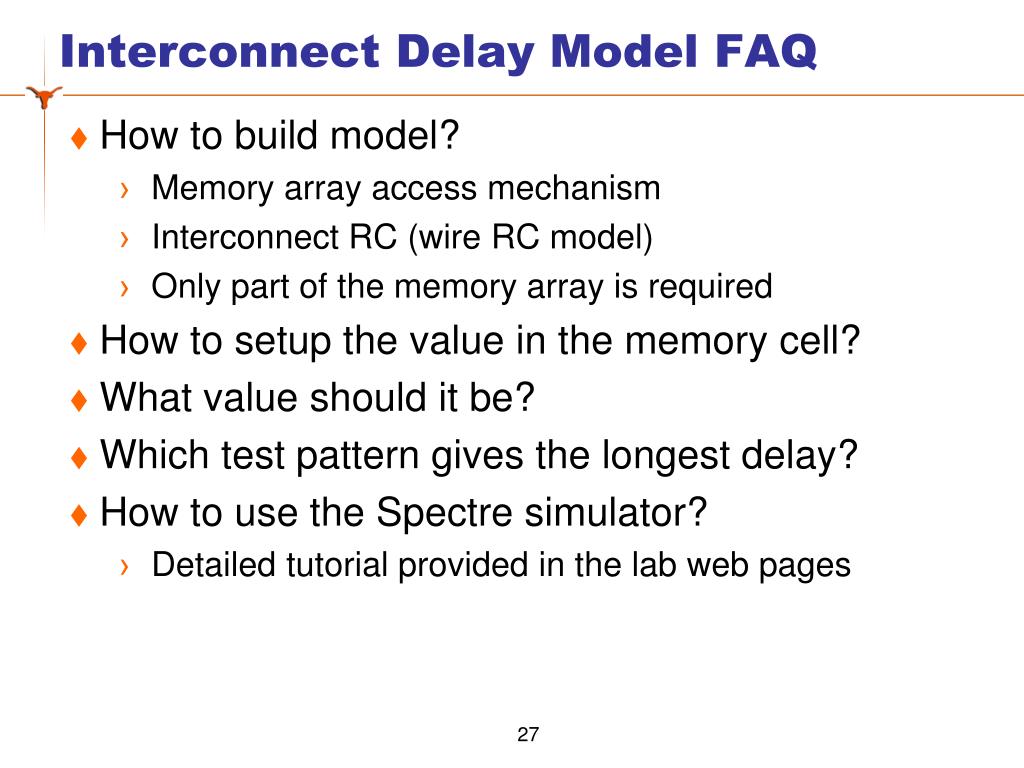 Interconnect Delay Model FAQ

♦ How to build model?
› Memory array access mechanism
› Interconnect RC (wire RC model)
› Only part of the memory array is required
♦ How to setup the value in the memory cell?
♦ What value should it be?
♦ Which test pattern gives the longest delay?
♦ How to use the Spectre simulator?
› Detailed tutorial provided in the lab web pages

27